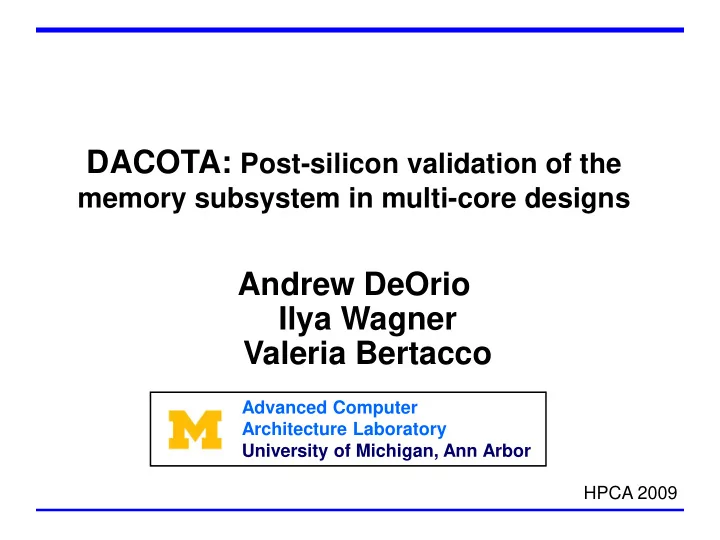 DACOTA: Post-silicon validation of the memory subsystem in multi-core designs

Andrew DeOrio
Ilya Wagner
Valeria Bertacco

M

Advanced Computer
Architecture Laboratory
University of Michigan, Ann Arbor

HPCA 2009